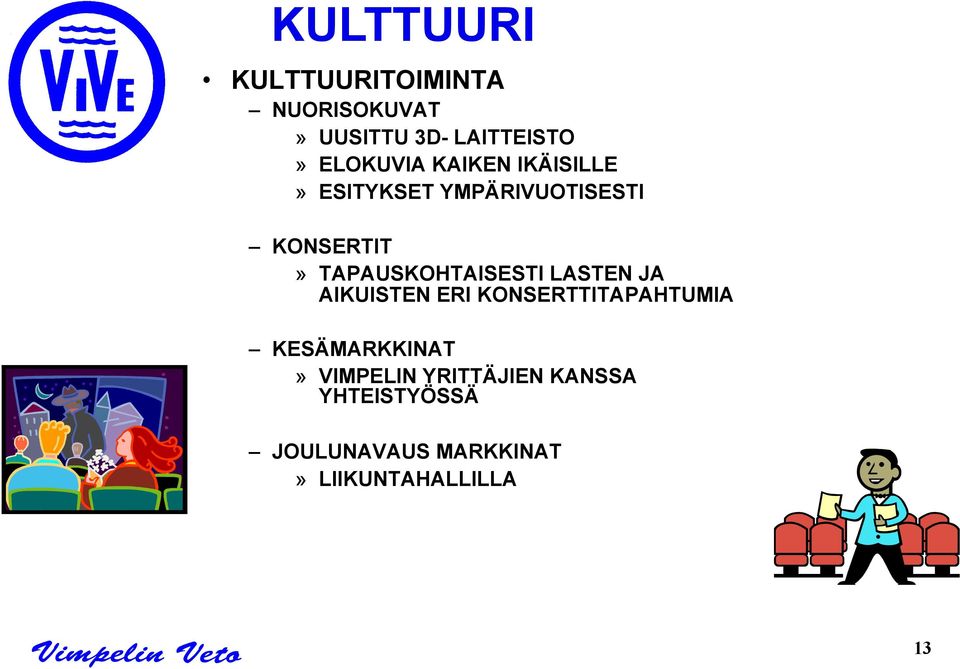 ViVE

KULTTUURI

• KULTTUURITOIMINTA
– NUORISOKUVAT
» UUSITTU 3D- LAITTEISTO
» ELOKUVIA KAIKEN IKÄISILLE
» ESITYKSET YMPÄRIVUOTISESTI

– KONSERTIT
» TAPAUSKOHTAISESTI LASTEN JA AIKUISTEN ERI KONSERTTITAPAHTUMIA

– KESÄMARKKINAT
» VIMPELIN YRITTÄJIEN KANSSA YHTEISTYÖSSÄ

– JOULUNAVAUS MARKKINAT
» LIIKUNTAHALLILLA

Vimpelin Veto

13